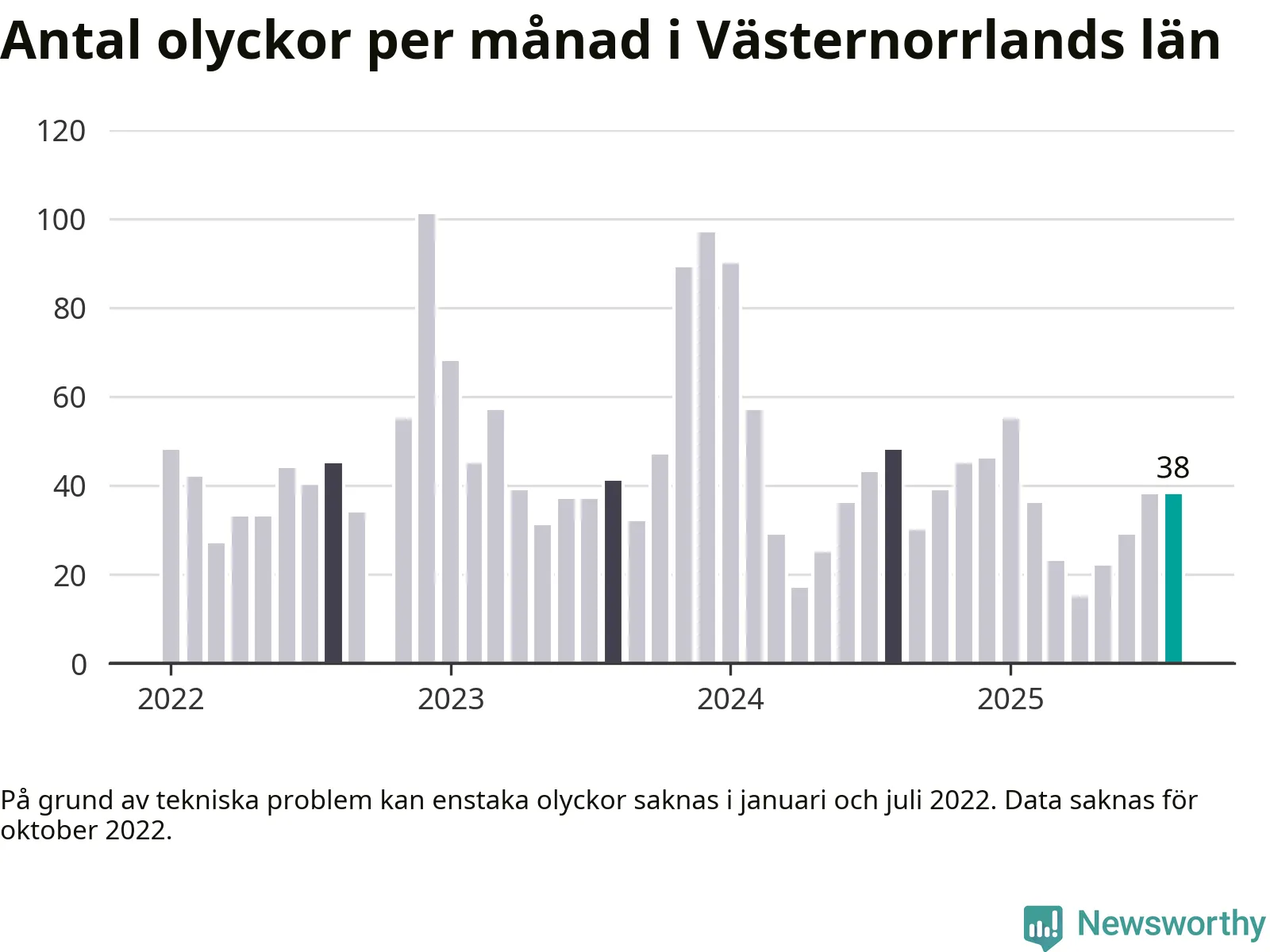 Antal olyckor per månad i Västernorrlands län

120
100
80
60
40
20
0

38

2022
2023
2024
2025

På grund av tekniska problem kan enstaka olyckor saknas i januari och juli 2022. Data saknas för oktober 2022.

Newsworthy